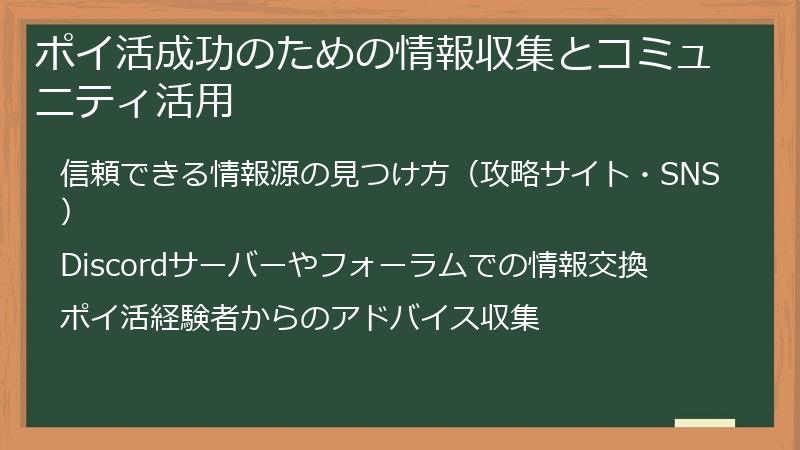 ポイ活成功のための情報収集とコミュニティ活用

信頼できる情報源の見つけ方（攻略サイト・SNS）

Discordサーバーやフォーラムでの情報交換

ポイ活経験者からのアドバイス収集